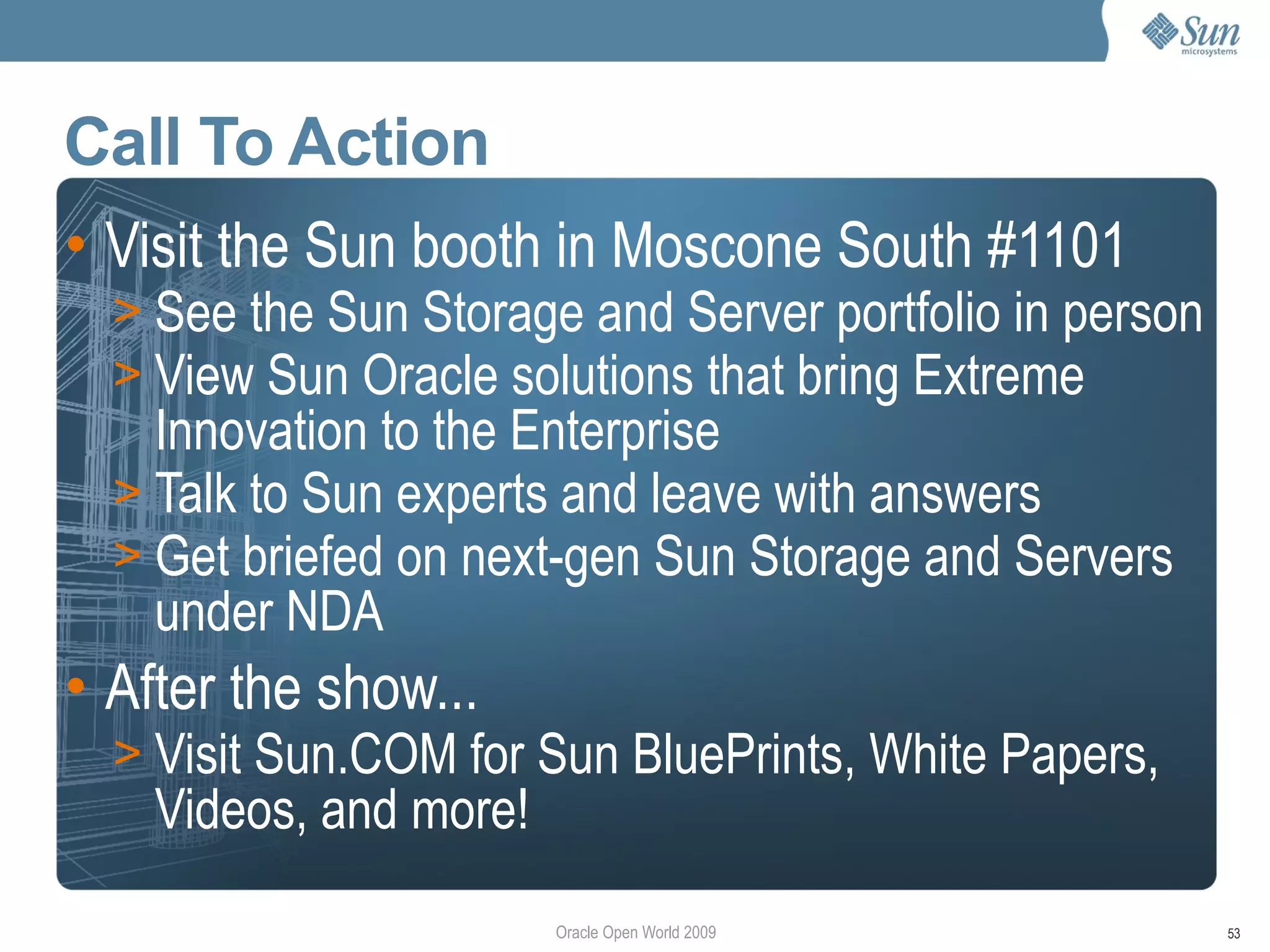 Sun microsystems

Call To Action

• Visit the Sun booth in Moscone South #1101
> See the Sun Storage and Server portfolio in person
> View Sun Oracle solutions that bring Extreme Innovation to the Enterprise
> Talk to Sun experts and leave with answers
> Get briefed on next-gen Sun Storage and Servers under NDA

• After the show...
> Visit Sun.COM for Sun BluePrints, White Papers, Videos, and more!

Oracle Open World 2009

53